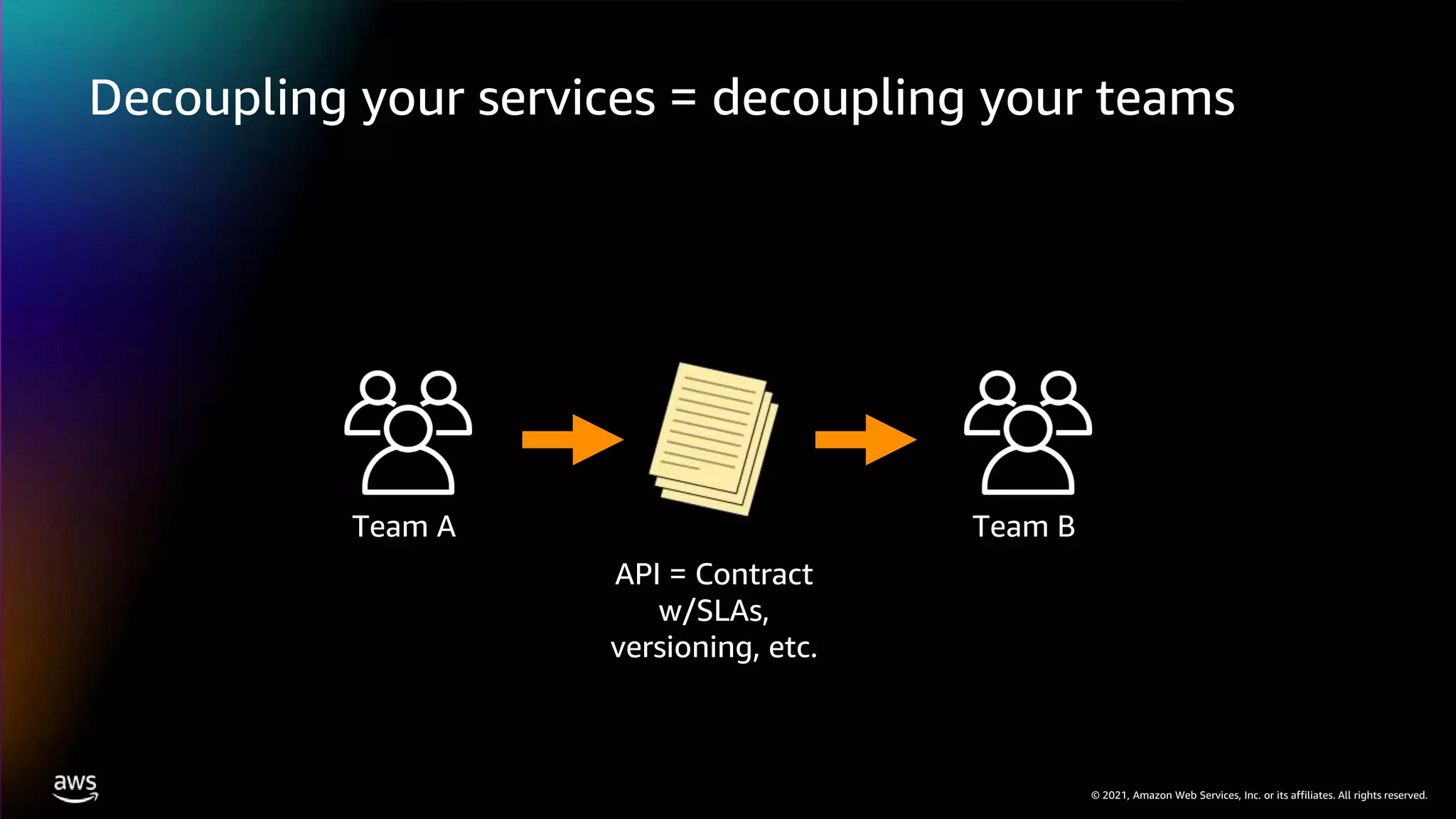 Decoupling your services = decoupling your teams

Team A

API = Contract w/SLAs, versioning, etc.

Team B

aws

© 2021, Amazon Web Services, Inc. or its affiliates. All rights reserved.